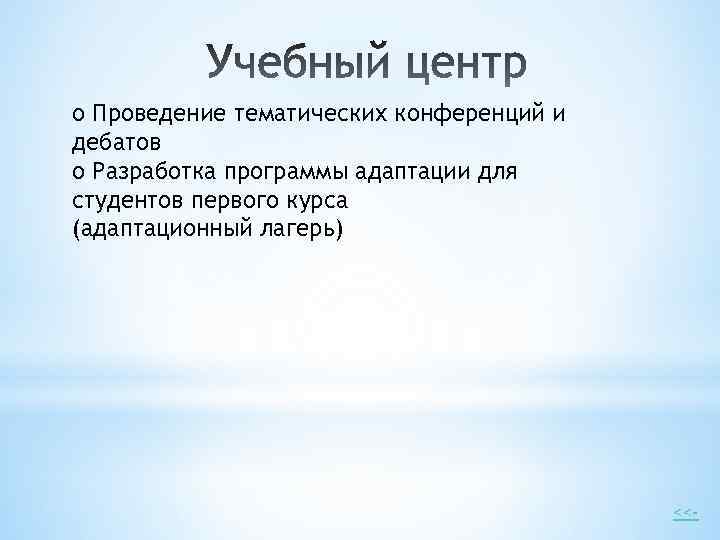 Учебный центр

o Проведение тематических конференций и дебатов
o Разработка программы адаптации для студентов первого курса (адаптационный лагерь)

<<-